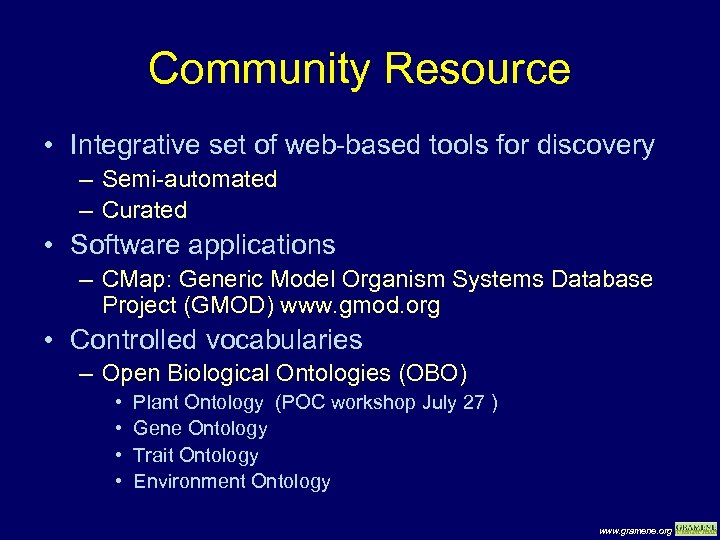 Community Resource

• Integrative set of web-based tools for discovery
– Semi-automated
– Curated
• Software applications
– CMap: Generic Model Organism Systems Database Project (GMOD) www.gmod.org
• Controlled vocabularies
– Open Biological Ontologies (OBO)
• Plant Ontology (POC workshop July 27 )
• Gene Ontology
• Trait Ontology
• Environment Ontology

www.gramene.org GRAMENE